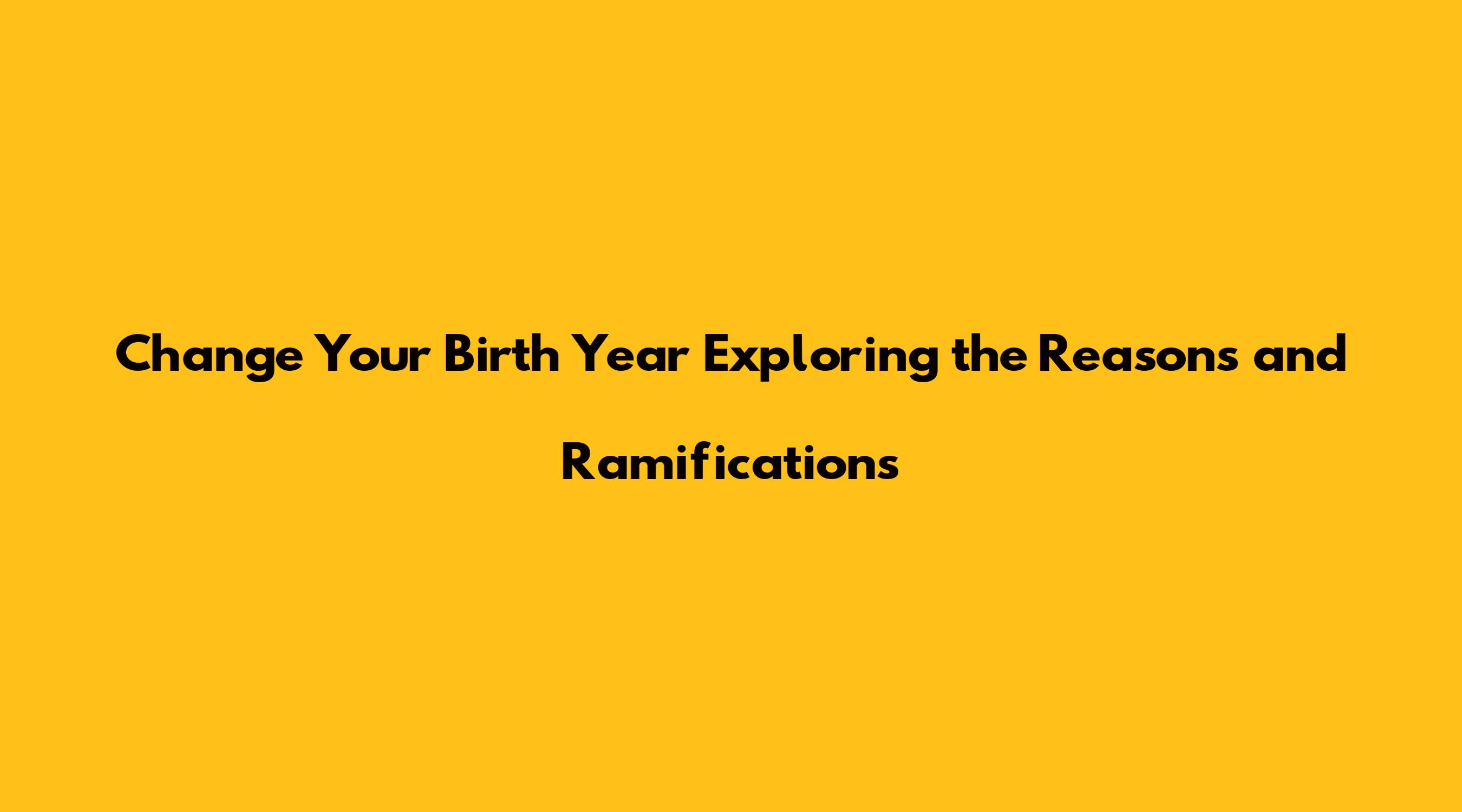 Change Your Birth Year Exploring the Reasons and Ramifications